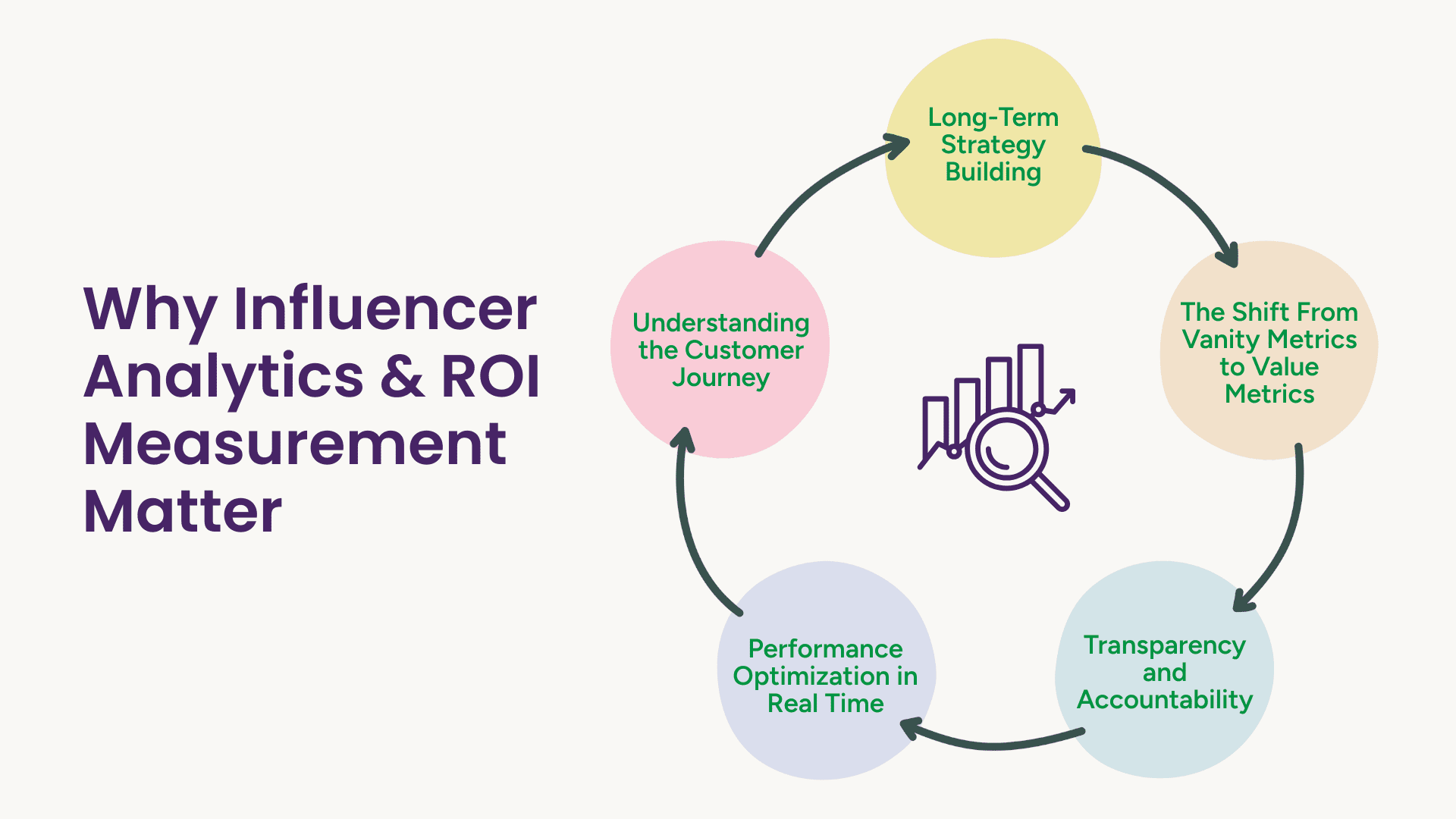 Why Influencer Analytics & ROI Measurement Matter

Long-Term Strategy Building

The Shift From Vanity Metrics to Value Metrics

Transparency and Accountability

Performance Optimization in Real Time

Understanding the Customer Journey